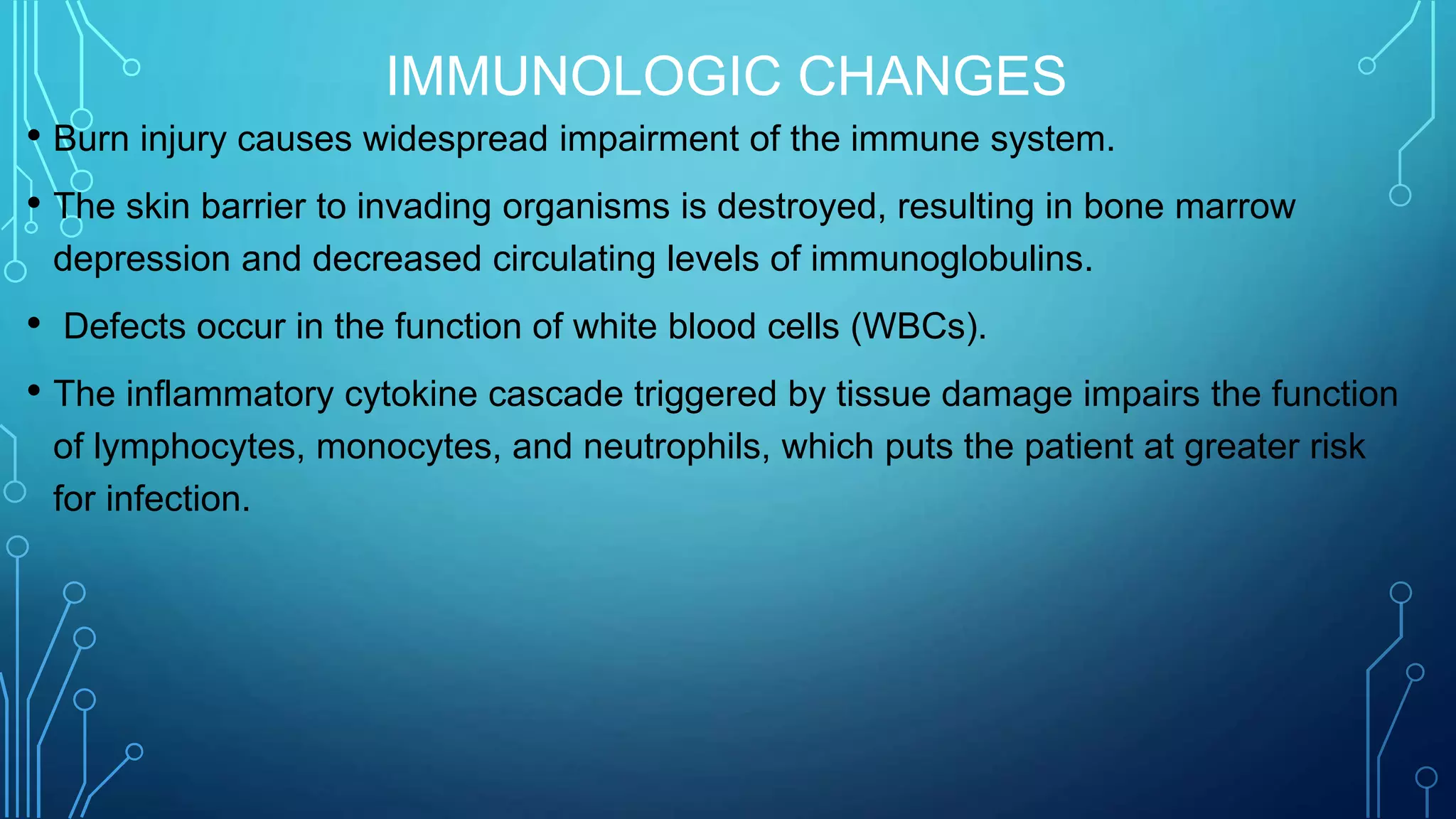 IMMUNOLOGIC CHANGES

• Burn injury causes widespread impairment of the immune system.

• The skin barrier to invading organisms is destroyed, resulting in bone marrow depression and decreased circulating levels of immunoglobulins.

• Defects occur in the function of white blood cells (WBCs).

• The inflammatory cytokine cascade triggered by tissue damage impairs the function of lymphocytes, monocytes, and neutrophils, which puts the patient at greater risk for infection.